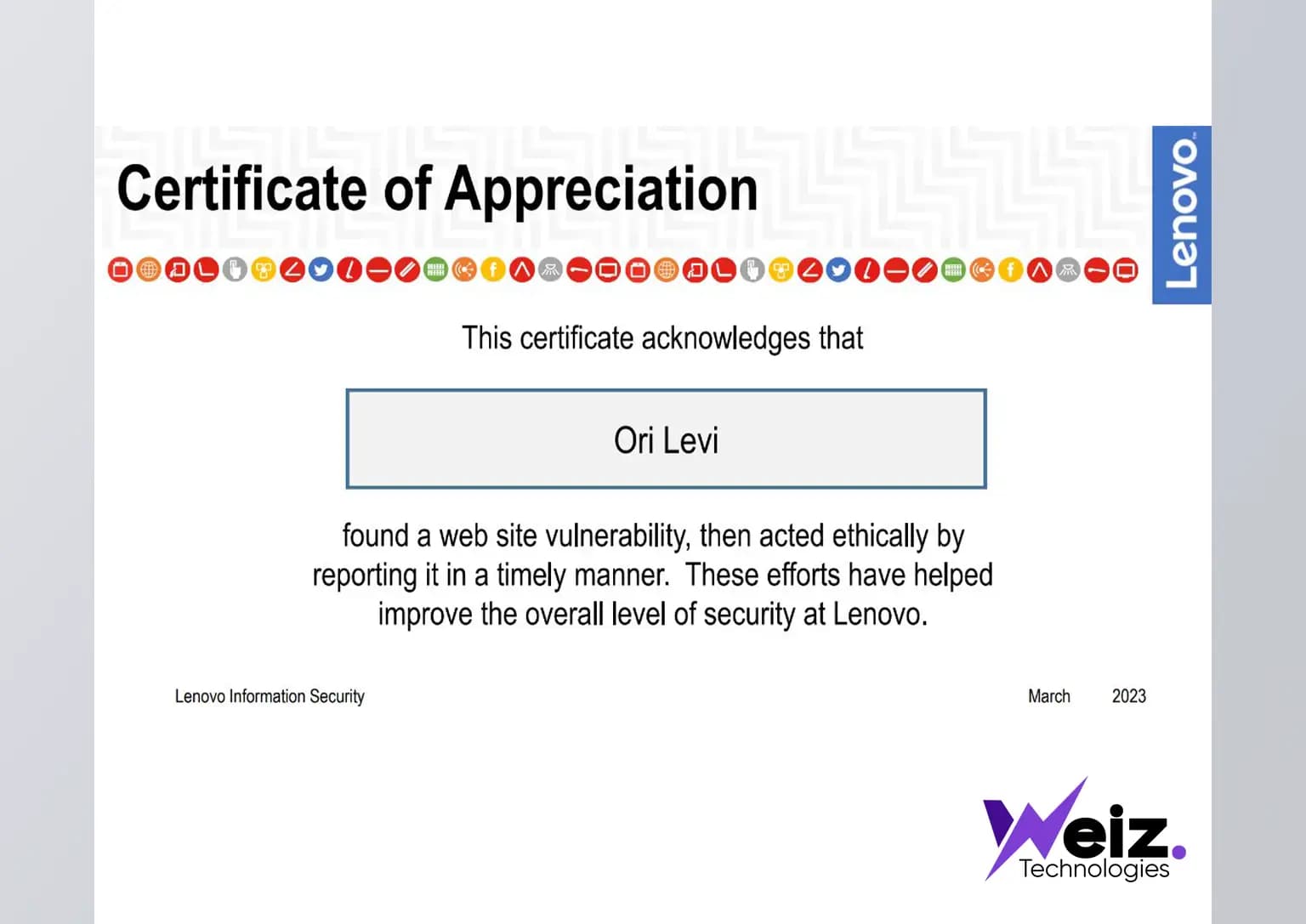 Certificate of Appreciation

Lenovo

This certificate acknowledges that

Ori Levi

found a web site vulnerability, then acted ethically by reporting it in a timely manner. These efforts have helped improve the overall level of security at Lenovo.

Lenovo Information Security

March 2023

Weiz.
Technologies